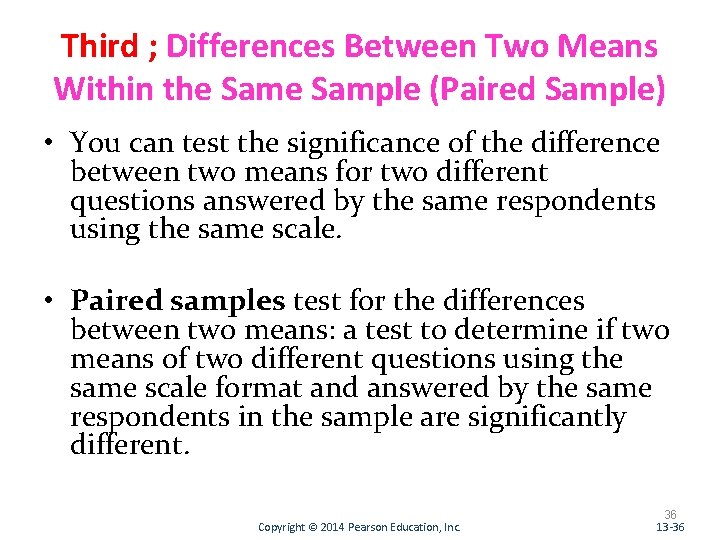 Third ; Differences Between Two Means Within the Same Sample (Paired Sample)

• You can test the significance of the difference between two means for two different questions answered by the same respondents using the same scale.

• Paired samples test for the differences between two means: a test to determine if two means of two different questions using the same scale format and answered by the same respondents in the sample are significantly different.

36

Copyright © 2014 Pearson Education, Inc.

13-36